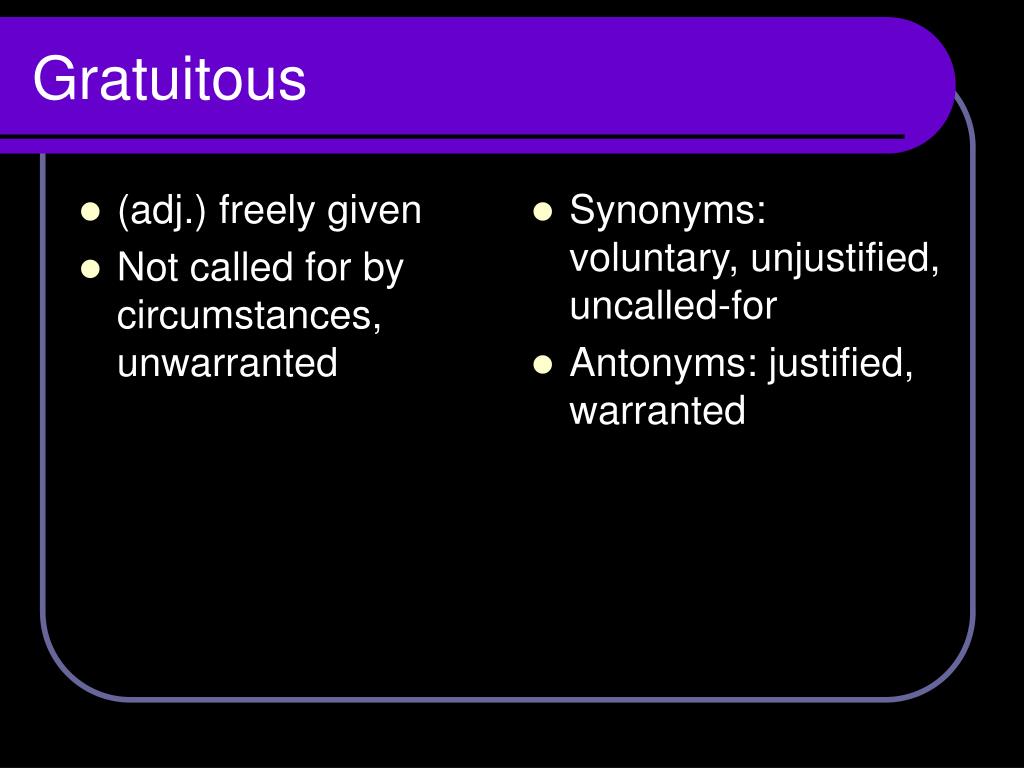 Gratuitous

- (adj.) freely given
- Not called for by circumstances, unwarranted

- Synonyms: voluntary, unjustified, uncalled-for
- Antonyms: justified, warranted